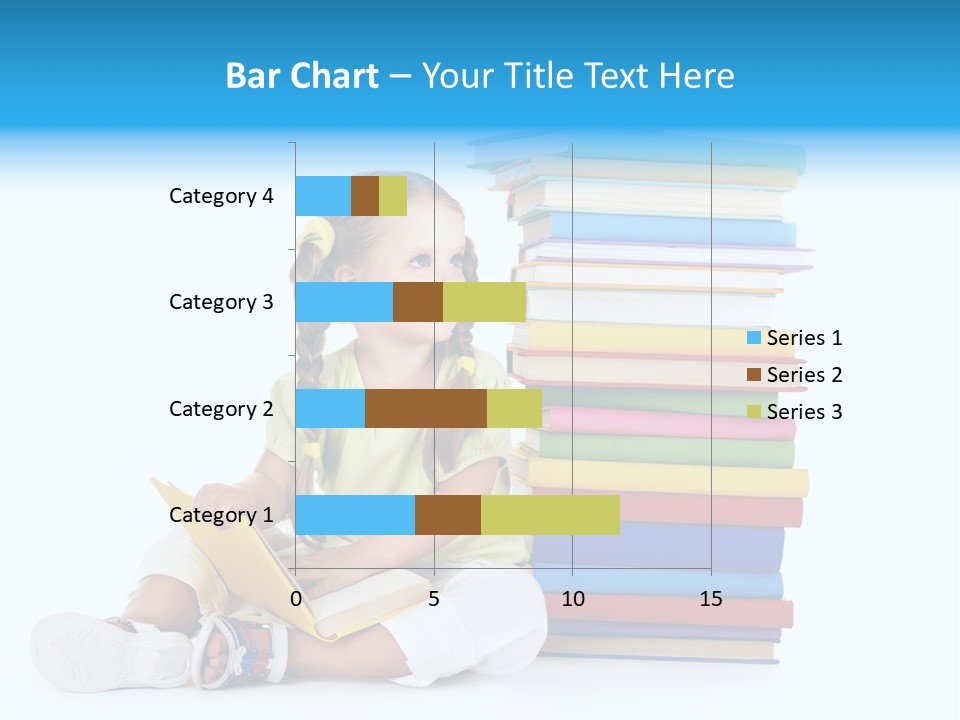 Bar Chart – Your Title Text Here

Category 4
Category 3
Category 2
Category 1

0
5
10
15

Series 1
Series 2
Series 3